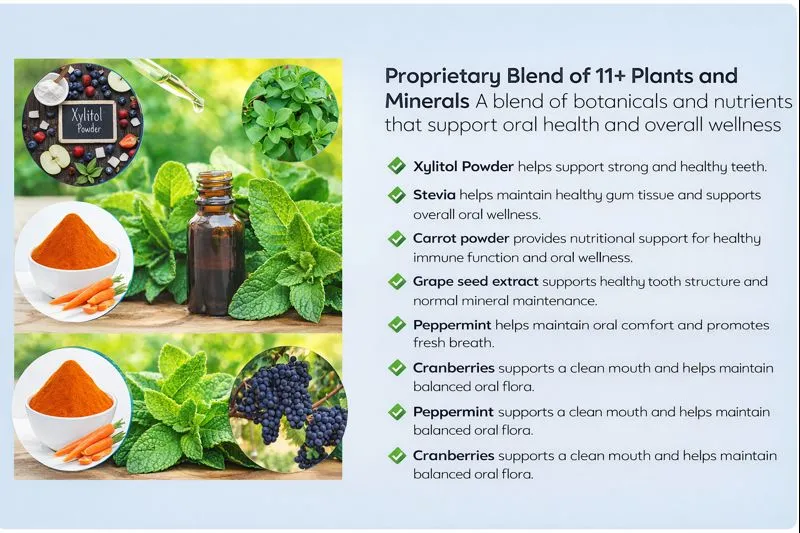 Xylitol Powder

Proprietary Blend of 11+ Plants and Minerals A blend of botanicals and nutrients that support oral health and overall wellness

Xylitol Powder helps support strong and healthy teeth.

Stevia helps maintain healthy gum tissue and supports overall oral wellness.

Carrot powder provides nutritional support for healthy immune function and oral wellness.

Grape seed extract supports healthy tooth structure and normal mineral maintenance.

Peppermint helps maintain oral comfort and promotes fresh breath.

Cranberries supports a clean mouth and helps maintain balanced oral flora.

Peppermint supports a clean mouth and helps maintain balanced oral flora.

Cranberries supports a clean mouth and helps maintain balanced oral flora.